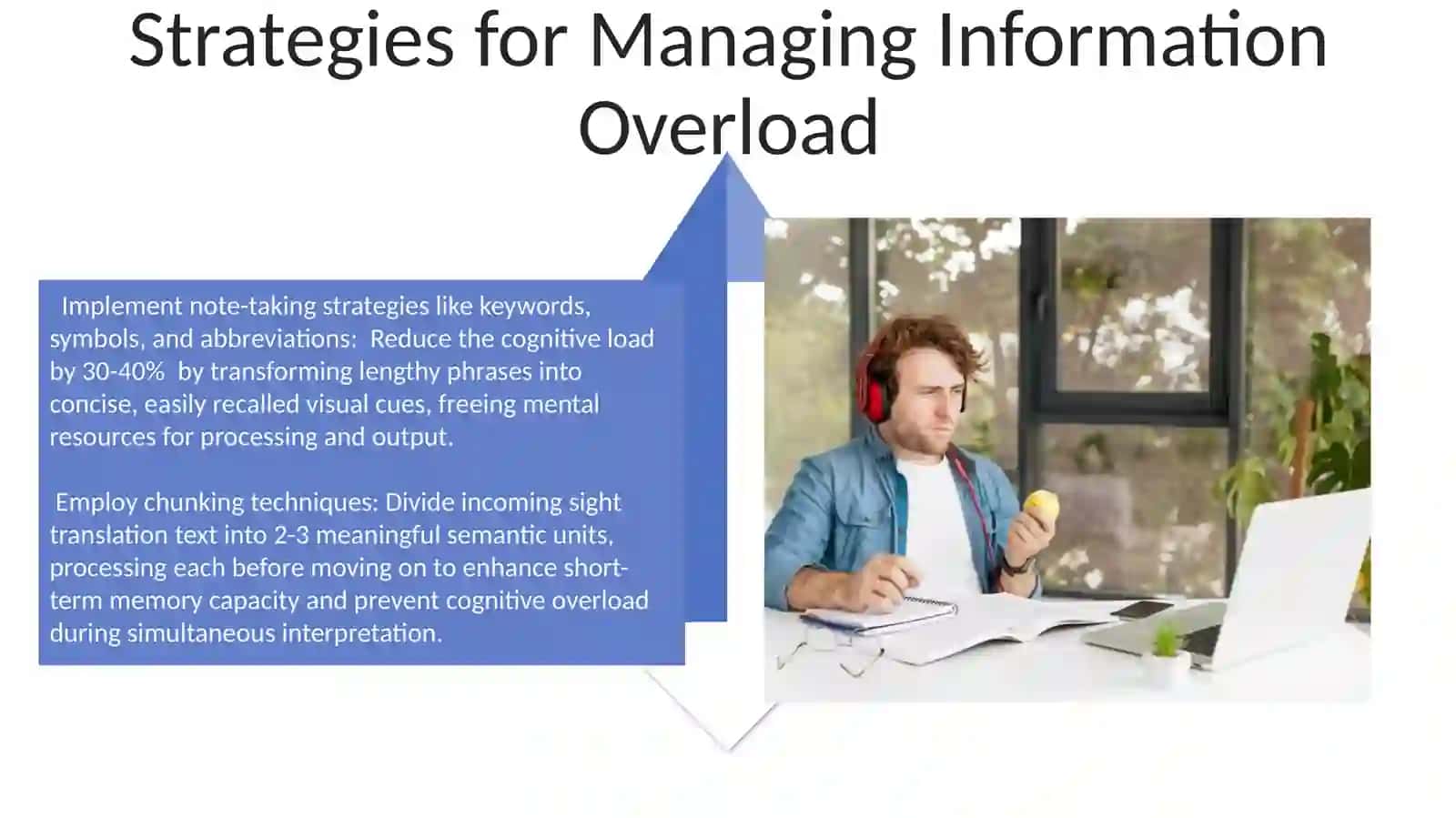 Strategies for Managing Information Overload

Implement note-taking strategies like keywords, symbols, and abbreviations: Reduce the cognitive load by 30-40% by transforming lengthy phrases into concise, easily recalled visual cues, freeing mental resources for processing and output.

Employ chunking techniques: Divide incoming sight translation text into 2-3 meaningful semantic units, processing each before moving on to enhance short-term memory capacity and prevent cognitive overload during simultaneous interpretation.